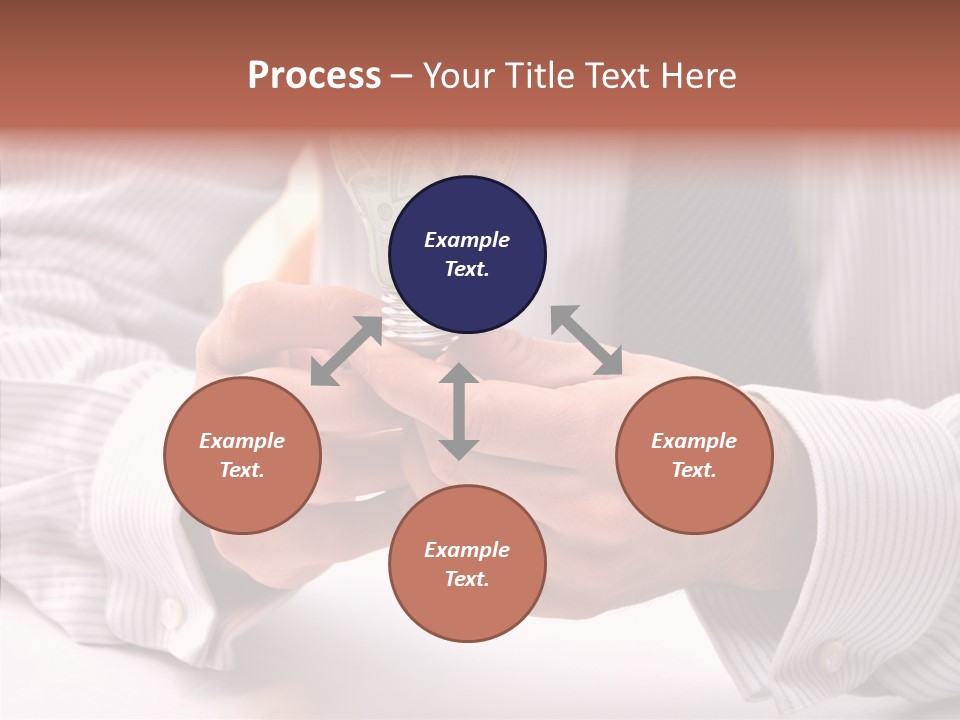 Process – Your Title Text Here

Example Text.

Example Text.

Example Text.

Example Text.